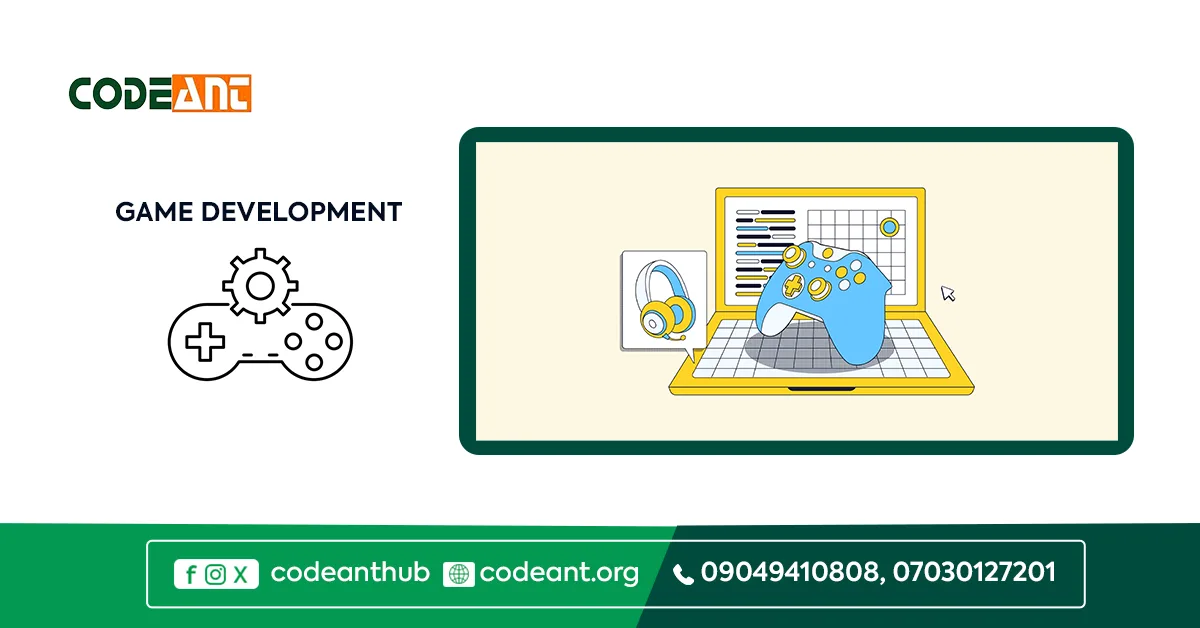 CODEANT

GAME DEVELOPMENT

codeanthub codeant.org 09049410808, 07030127201